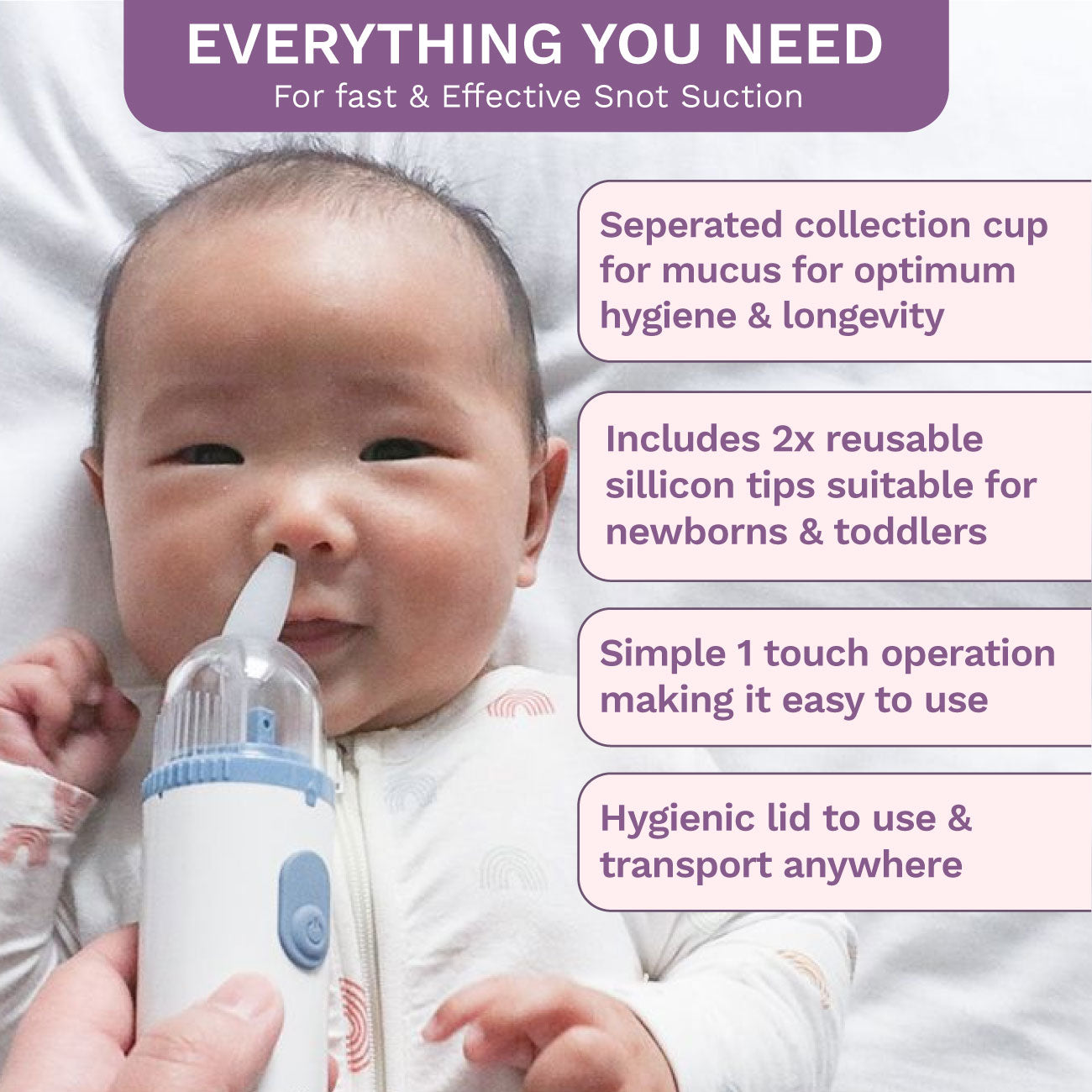 EVERYTHING YOU NEED
For fast & Effective Snot Suction

Seperated collection cup for mucus for optimum hygiene & longevity

Includes 2x reusable sillicon tips suitable for newborns & toddlers

Simple 1 touch operation making it easy to use

Hygienic lid to use & transport anywhere